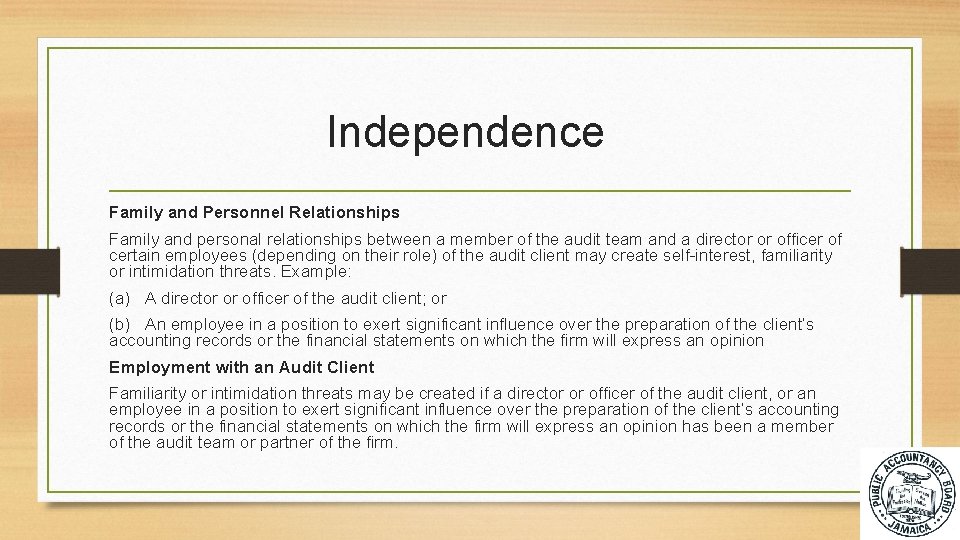 Independence

Family and Personnel Relationships

Family and personal relationships between a member of the audit team and a director or officer of certain employees (depending on their role) of the audit client may create self-interest, familiarity or intimidation threats. Example:

(a) A director or officer of the audit client; or

(b) An employee in a position to exert significant influence over the preparation of the client's accounting records or the financial statements on which the firm will express an opinion

Employment with an Audit Client

Familiarity or intimidation threats may be created if a director or officer of the audit client, or an employee in a position to exert significant influence over the preparation of the client's accounting records or the financial statements on which the firm will express an opinion has been a member of the audit team or partner of the firm.

PUBLIC ACCOUNTANCY BOARD JAMAICA